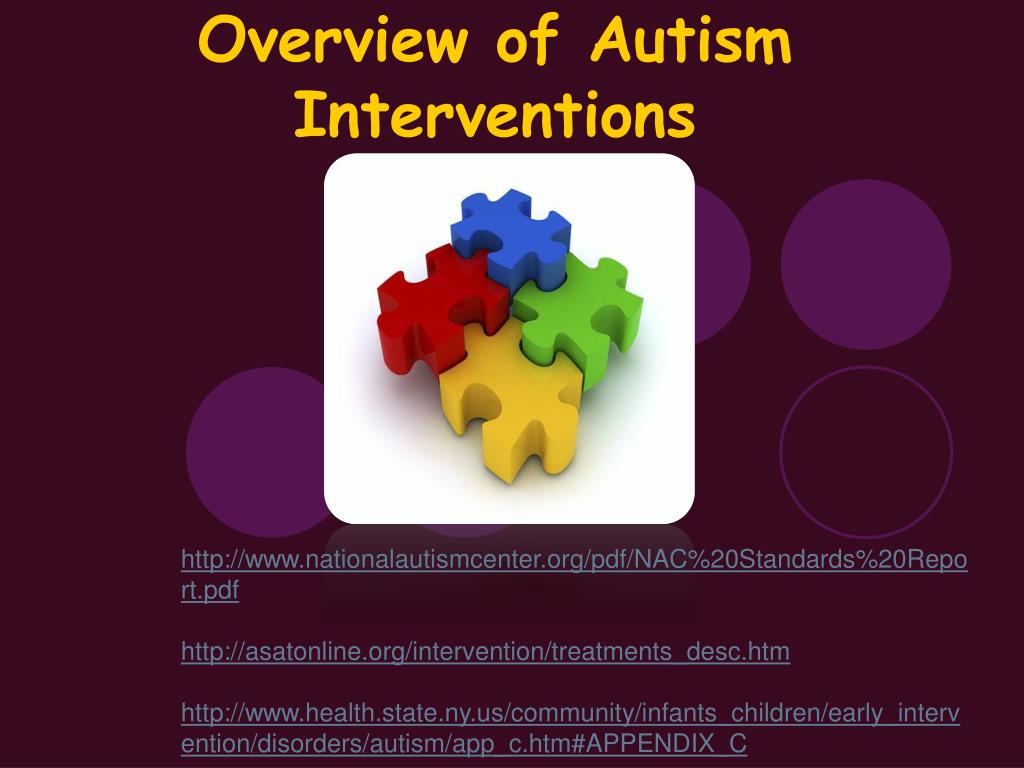 Overview of Autism Interventions

http://www.nationalautismcenter.org/pdf/NAC%20Standards%20Report.pdf

http://asatonline.org/intervention/treatments_desc.htm

http://www.health.state.ny.us/community/infants_children/early_intervention/disorders/autism/app_c.htm#APPENDIX_C